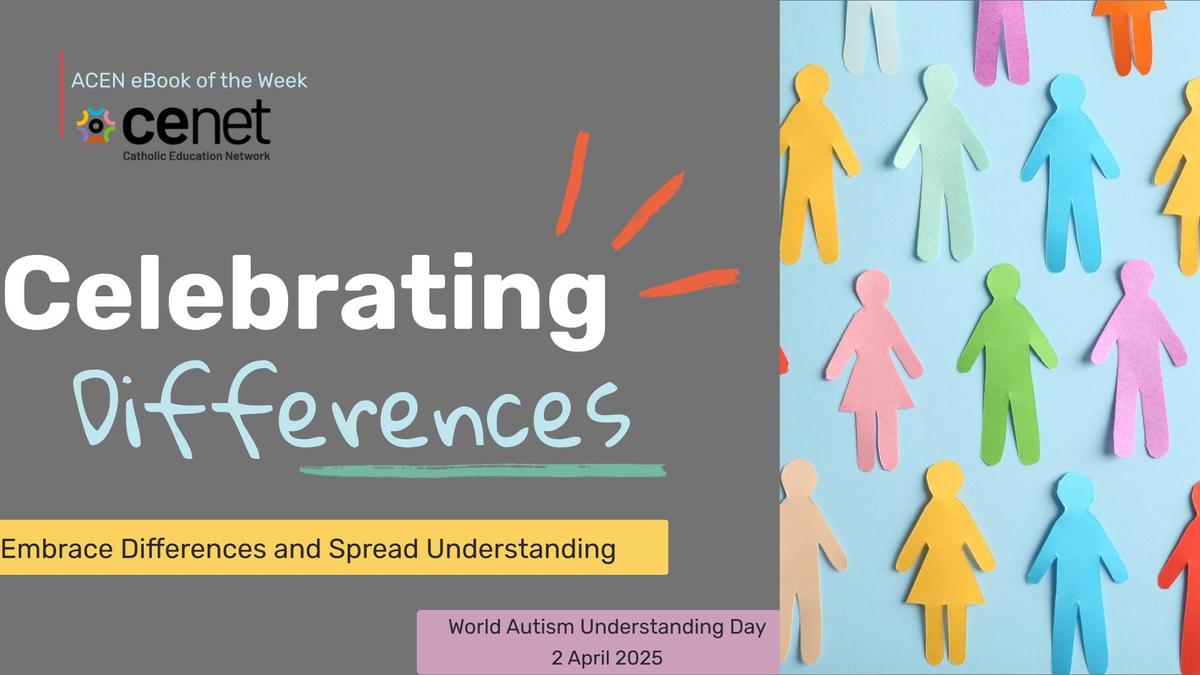 ACEN eBook of the Week

cenet
Catholic Education Network

Celebrating
Differences

Embrace Differences and Spread Understanding

World Autism Understanding Day
2 April 2025